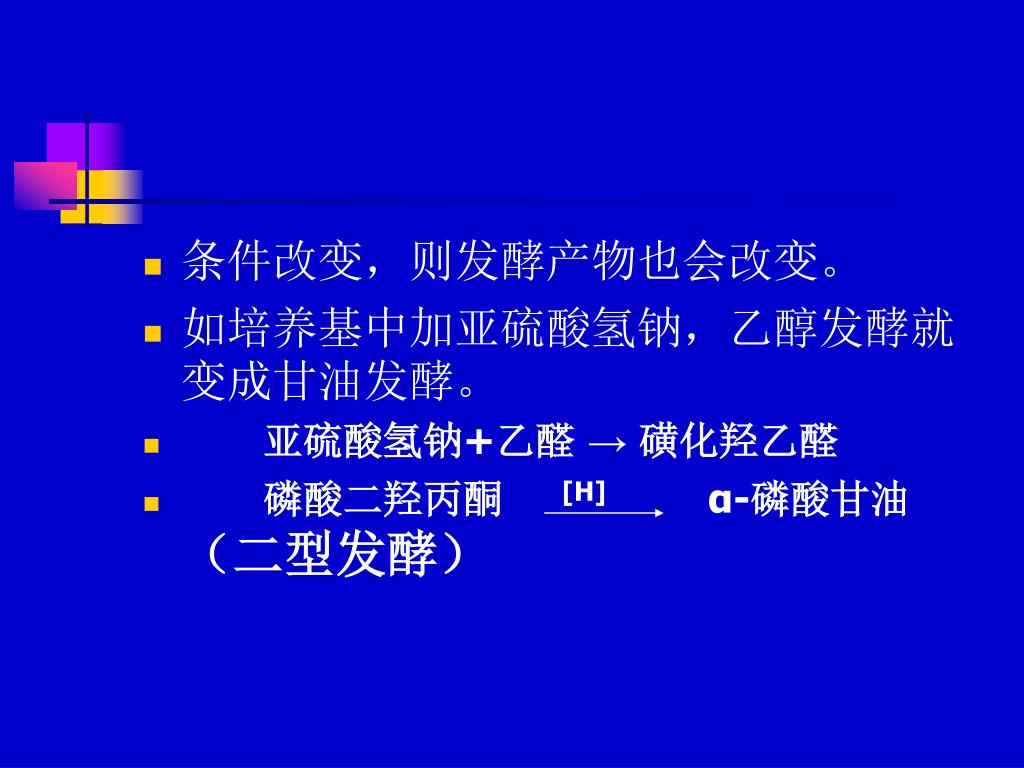 条件改变，则发酵产物也会改变。

如培养基中加亚硫酸氢钠，乙醇发酵就变成甘油发酵。

亚硫酸氢钠+乙醛 → 磺化羟乙醛

磷酸二羟丙酮 $\xrightarrow{[H]}$ α-磷酸甘油（二型发酵）